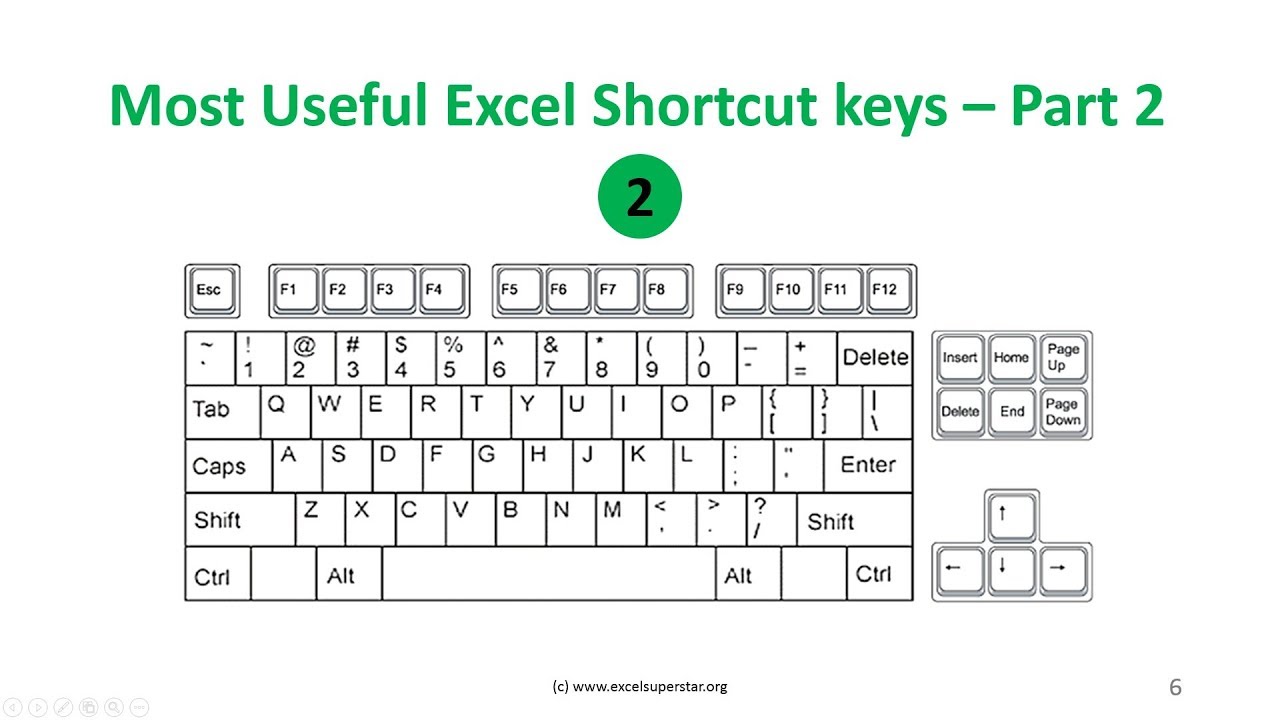 Most Useful Excel Shortcut keys – Part 2

2

Esc F1 F2 F3 F4 F5 F6 F7 F8 F9 F10 F11 F12

~ ` ! 1 @ 2 # 3 $ 4 % 5 ^ 6 & 7 * 8 ( 9 ) 0 _ - + = Delete

Tab Q W E R T Y U I O P { [ } ] | \

Caps A S D F G H J K L : ; " ' Enter

Shift Z X C V B N M < , > . ? / Shift

Ctrl Alt Alt Ctrl

Insert Home Page Up
Delete End Page Down

↑
← ↓ →

(c) www.excelsuperstar.org

6